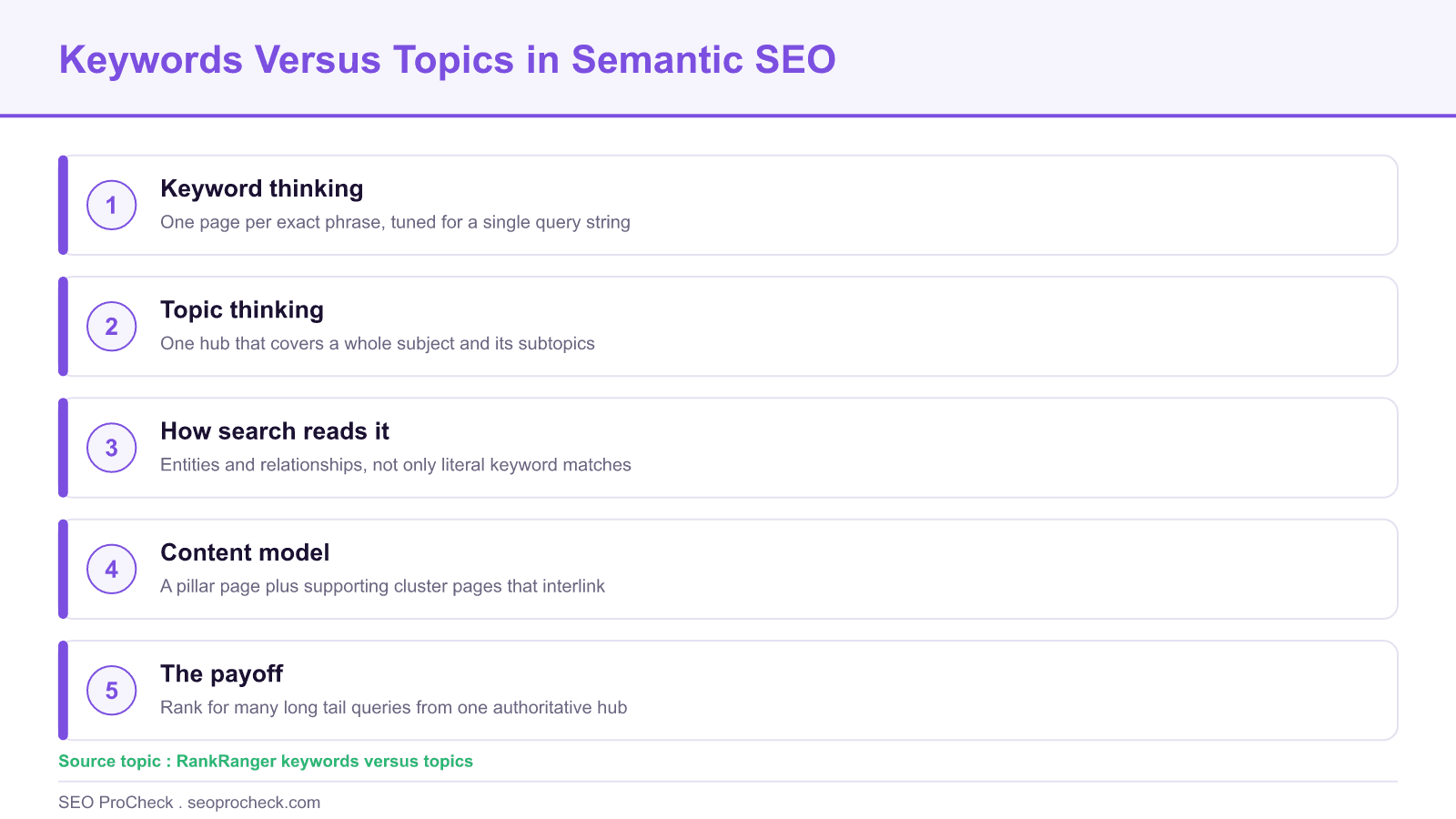 Keywords Versus Topics in Semantic SEO

1
Keyword thinking
One page per exact phrase, tuned for a single query string

2
Topic thinking
One hub that covers a whole subject and its subtopics

3
How search reads it
Entities and relationships, not only literal keyword matches

4
Content model
A pillar page plus supporting cluster pages that interlink

5
The payoff
Rank for many long tail queries from one authoritative hub

Source topic : RankRanger keywords versus topics

SEO ProCheck . seoprocheck.com